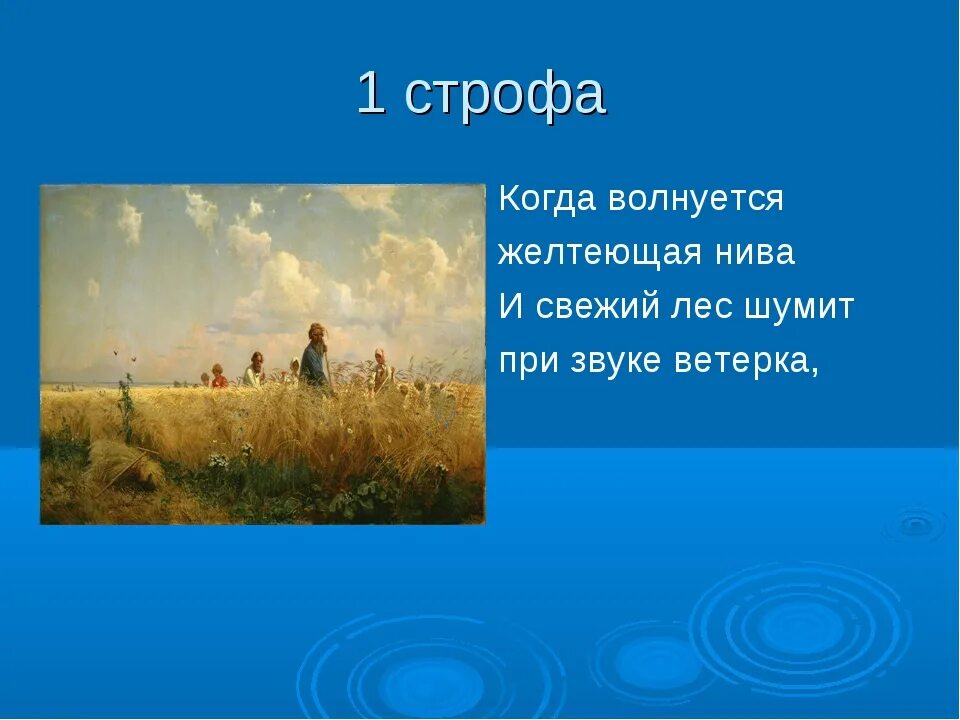 1 строфа

Когда волнуется
желтеющая нива
И свежий лес шумит
при звуке ветерка,